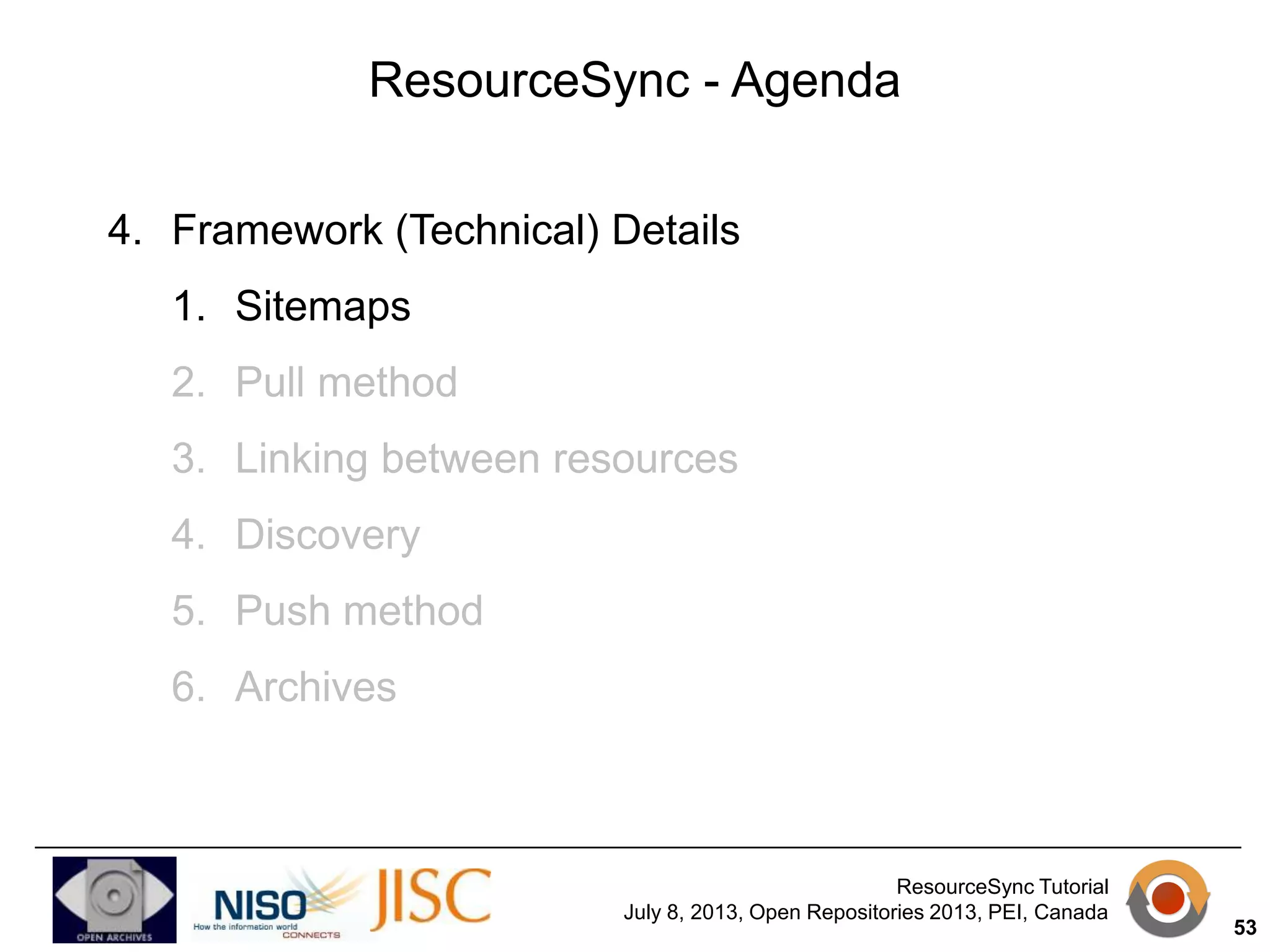 ResourceSync - Agenda

4. Framework (Technical) Details

1. Sitemaps

2. Pull method

3. Linking between resources

4. Discovery

5. Push method

6. Archives

OPEN ARCHIVES

NISO How the information world CONNECTS

JISC

ResourceSync Tutorial
July 8, 2013, Open Repositories 2013, PEI, Canada

53